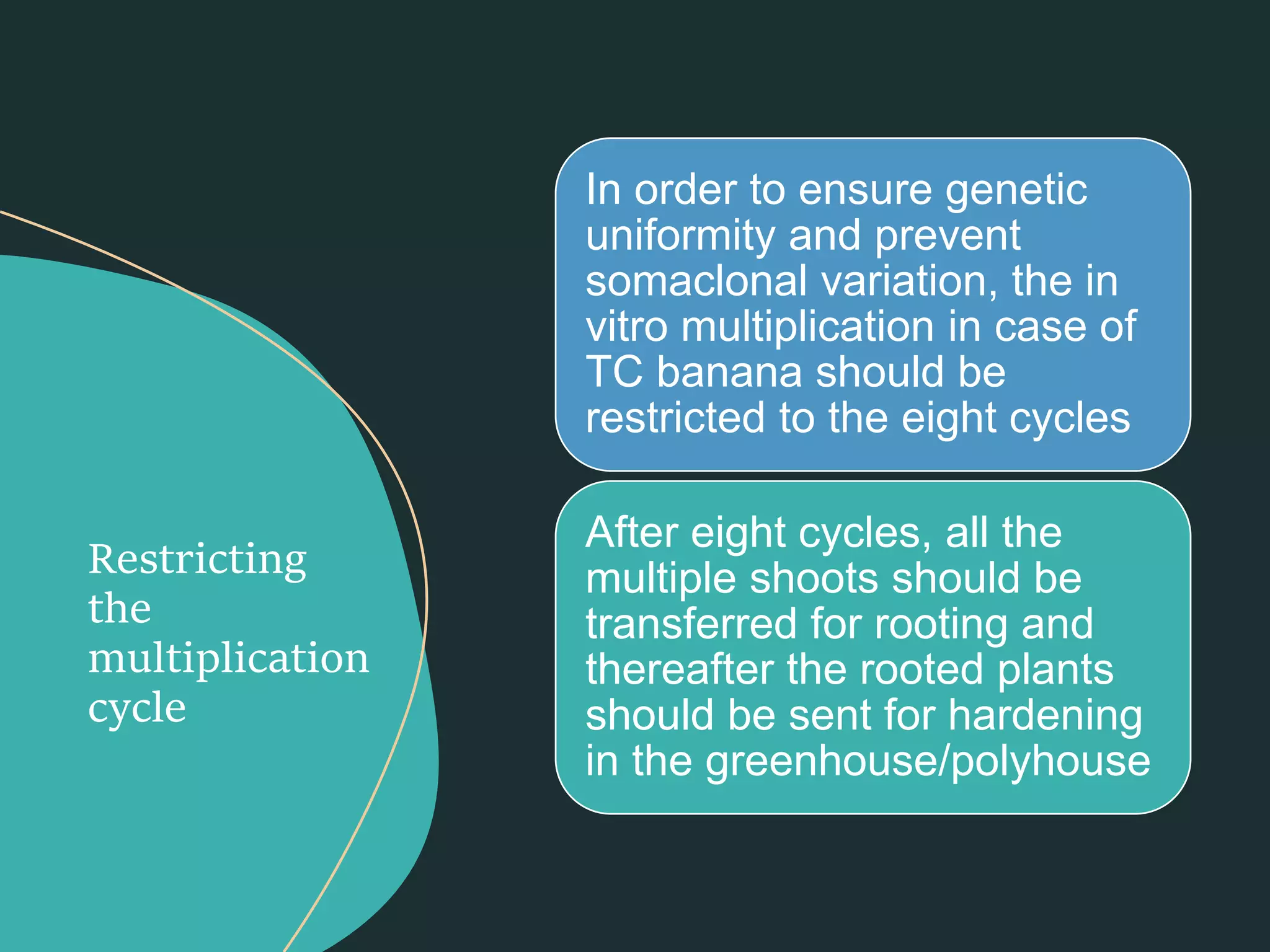 Restricting the multiplication cycle

In order to ensure genetic uniformity and prevent somaclonal variation, the in vitro multiplication in case of TC banana should be restricted to the eight cycles

After eight cycles, all the multiple shoots should be transferred for rooting and thereafter the rooted plants should be sent for hardening in the greenhouse/polyhouse